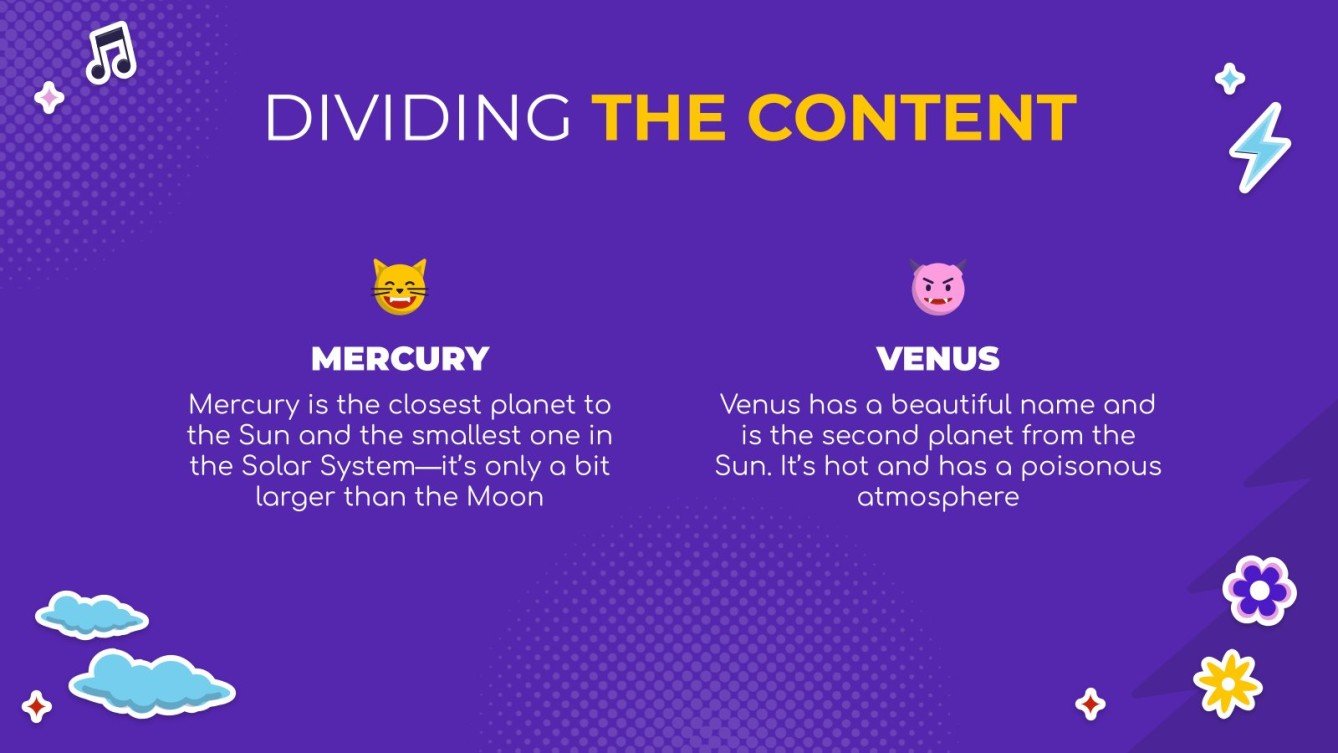 DIVIDING THE CONTENT

MERCURY

Mercury is the closest planet to the Sun and the smallest one in the Solar System—it's only a bit larger than the Moon

VENUS

Venus has a beautiful name and is the second planet from the Sun. It's hot and has a poisonous atmosphere